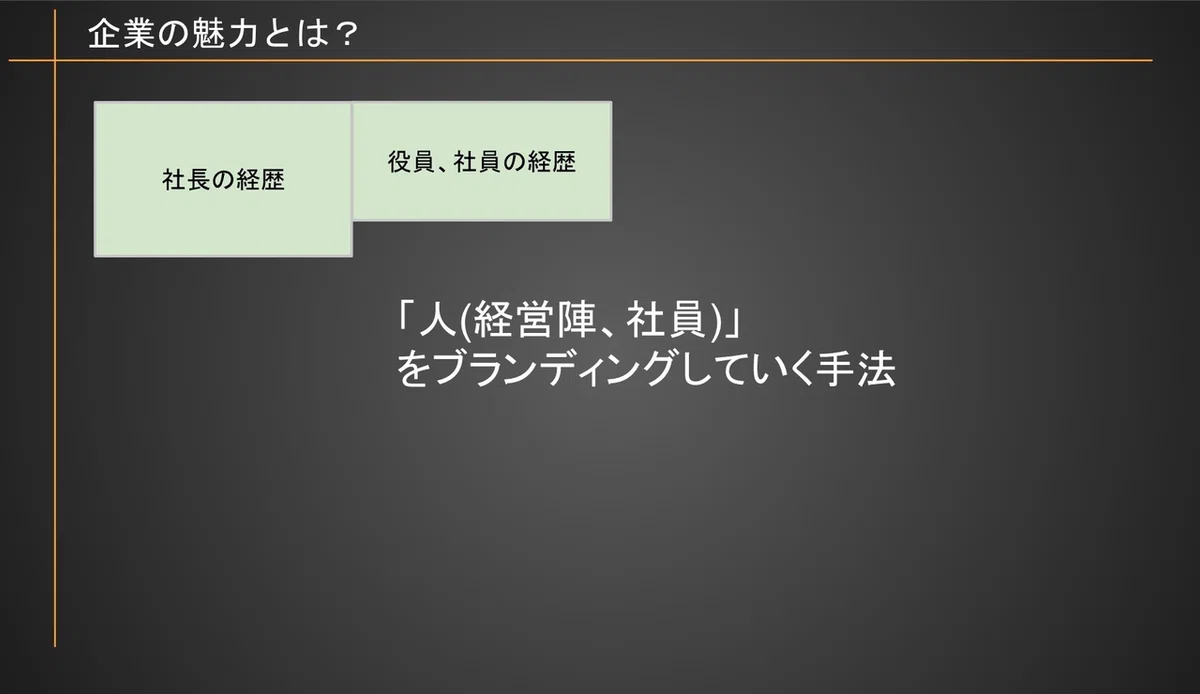 企業の魅力とは？

社長の経歴

役員、社員の経歴

「人(経営陣、社員)」
をブランディングしていく手法